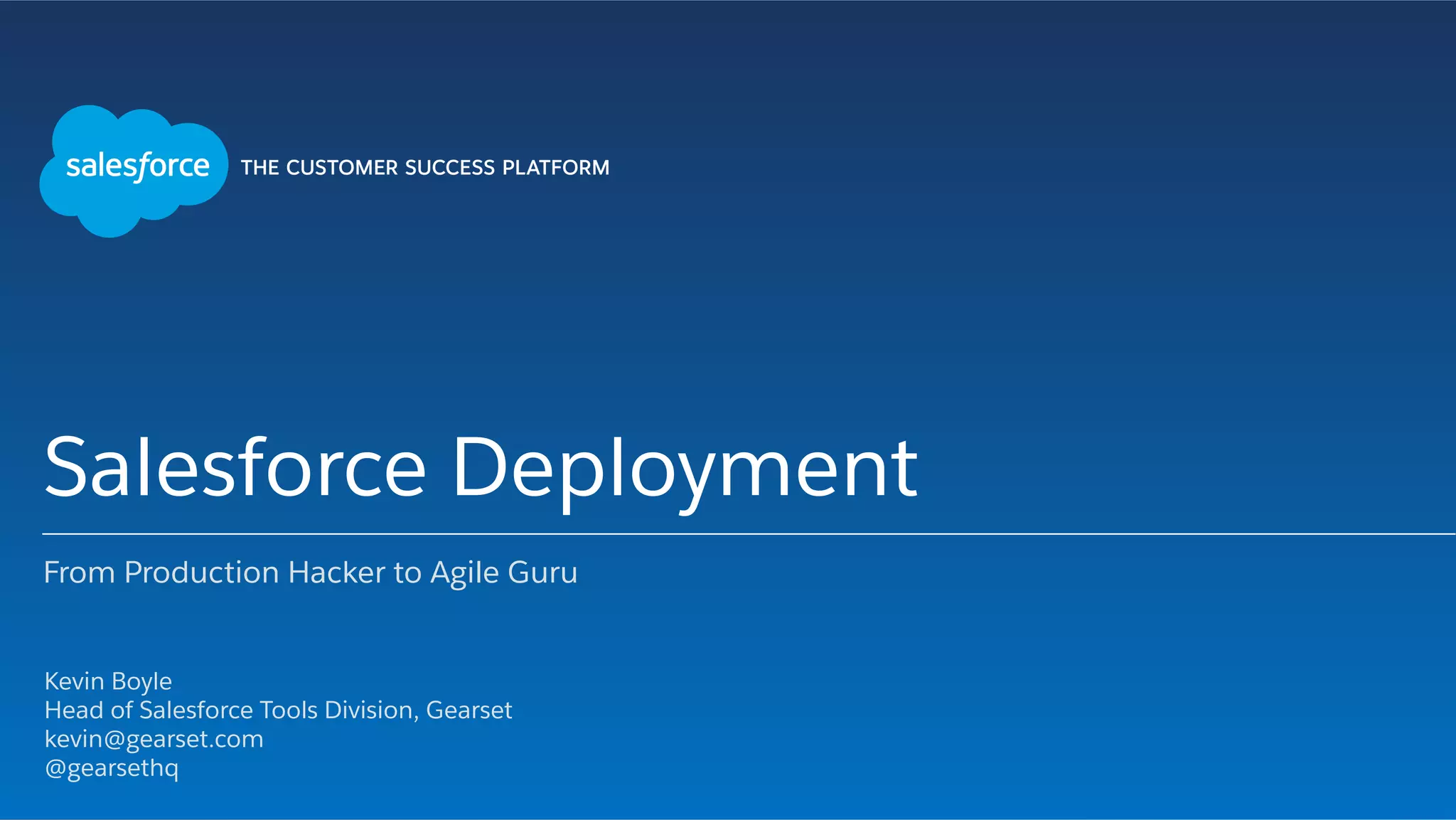 salesforce THE CUSTOMER SUCCESS PLATFORM

Salesforce Deployment

From Production Hacker to Agile Guru

Kevin Boyle
Head of Salesforce Tools Division, Gearset
kevin@gearset.com
@gearsethq